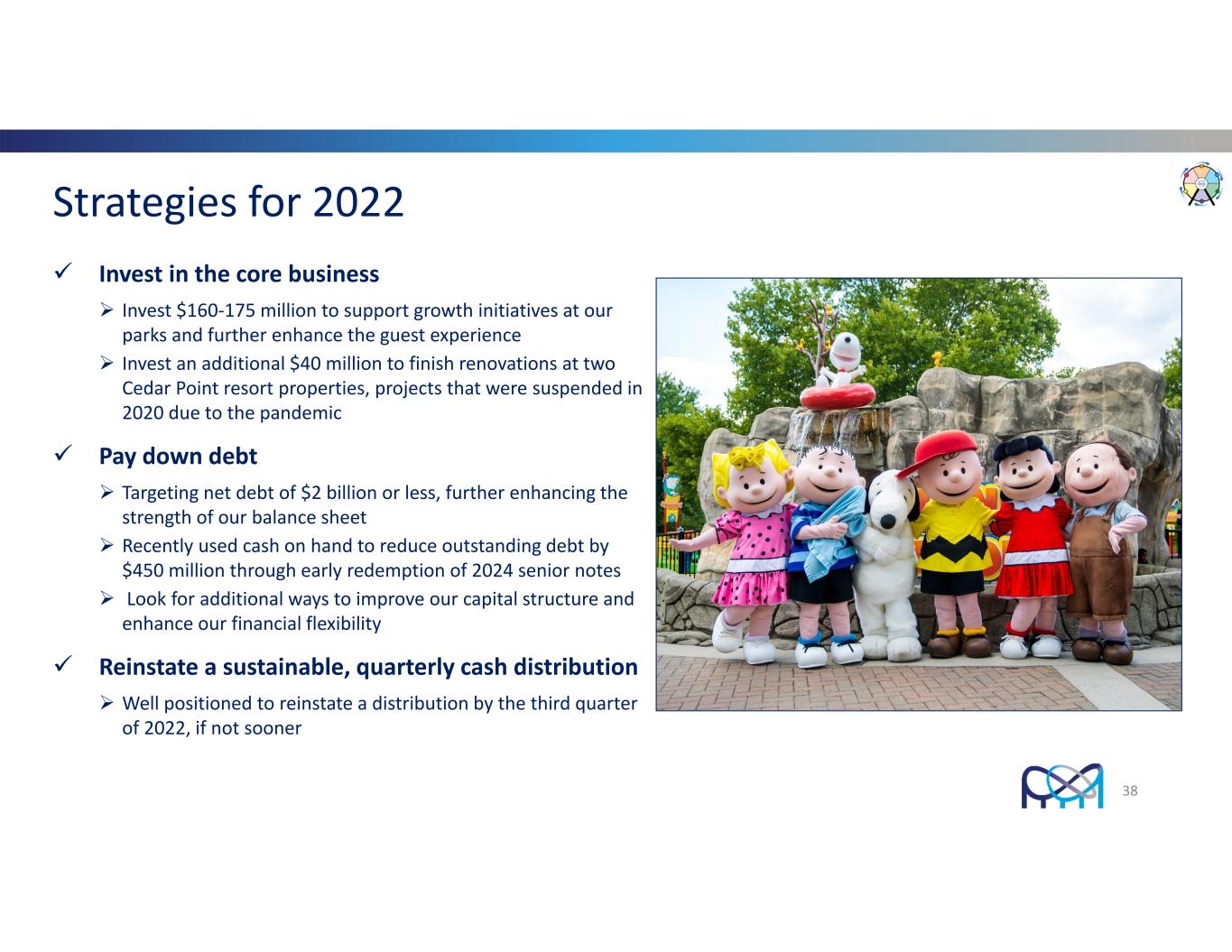 Strategies for 2022

✓ Invest in the core business

➢ Invest \$160-175 million to support growth initiatives at our parks and further enhance the guest experience

➢ Invest an additional \$40 million to finish renovations at two Cedar Point resort properties, projects that were suspended in 2020 due to the pandemic

✓ Pay down debt

➢ Targeting net debt of \$2 billion or less, further enhancing the strength of our balance sheet

➢ Recently used cash on hand to reduce outstanding debt by \$450 million through early redemption of 2024 senior notes

➢ Look for additional ways to improve our capital structure and enhance our financial flexibility

✓ Reinstate a sustainable, quarterly cash distribution

➢ Well positioned to reinstate a distribution by the third quarter of 2022, if not sooner

38